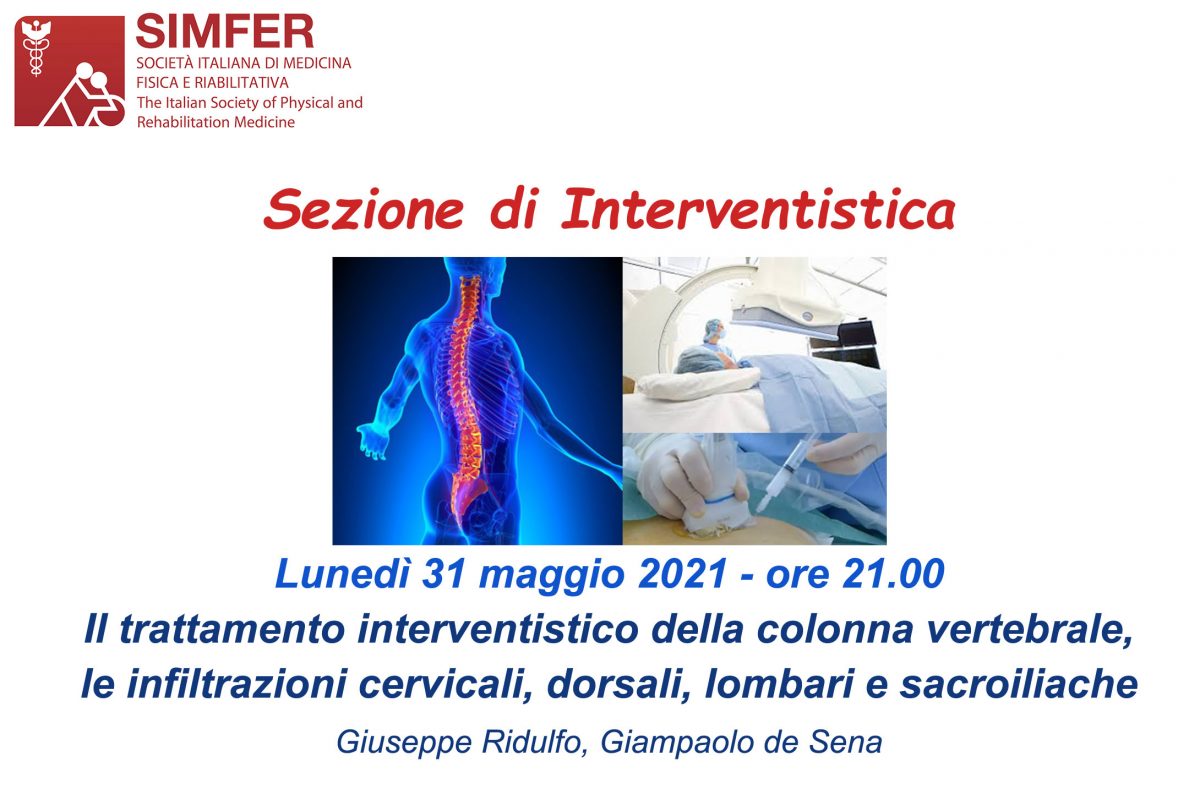 SIMFER
SOCIETÀ ITALIANA DI MEDICINA FISICA E RIABILITATIVA
The Italian Society of Physical and Rehabilitation Medicine

Sezione di Interventistica

Lunedì 31 maggio 2021 - ore 21.00
Il trattamento interventistico della colonna vertebrale, le infiltrazioni cervicali, dorsali, lombari e sacroiliache

Giuseppe Ridulfo, Giampaolo de Sena